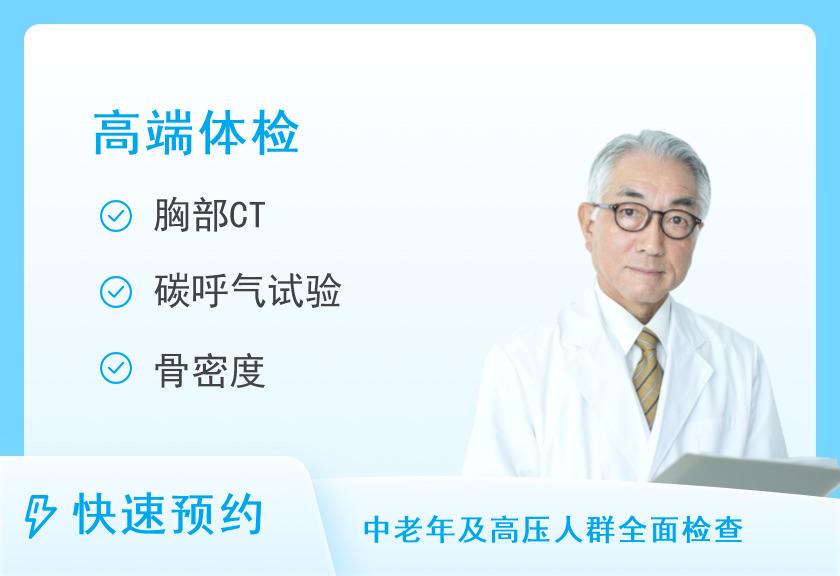 高端体检

胸部CT

碳呼气试验

骨密度

快速预约

中老年及高压人群全面检查